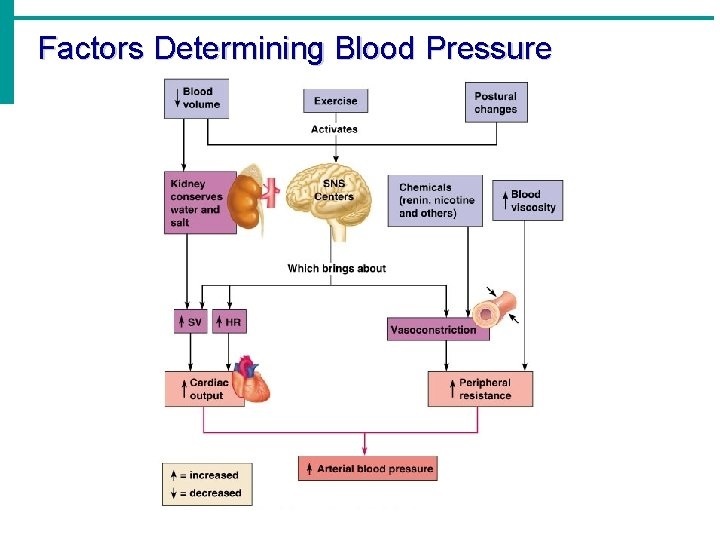 Factors Determining Blood Pressure

↓ Blood volume

Exercise

Postural changes

Activates

Kidney conserves water and salt

SNS Centers

Chemicals (renin, nicotine and others)

↑ Blood viscosity

Which brings about

↑ SV

↑ HR

Vasoconstriction

↑ Cardiac output

↑ Peripheral resistance

↑ Arterial blood pressure

↑ = increased
↓ = decreased